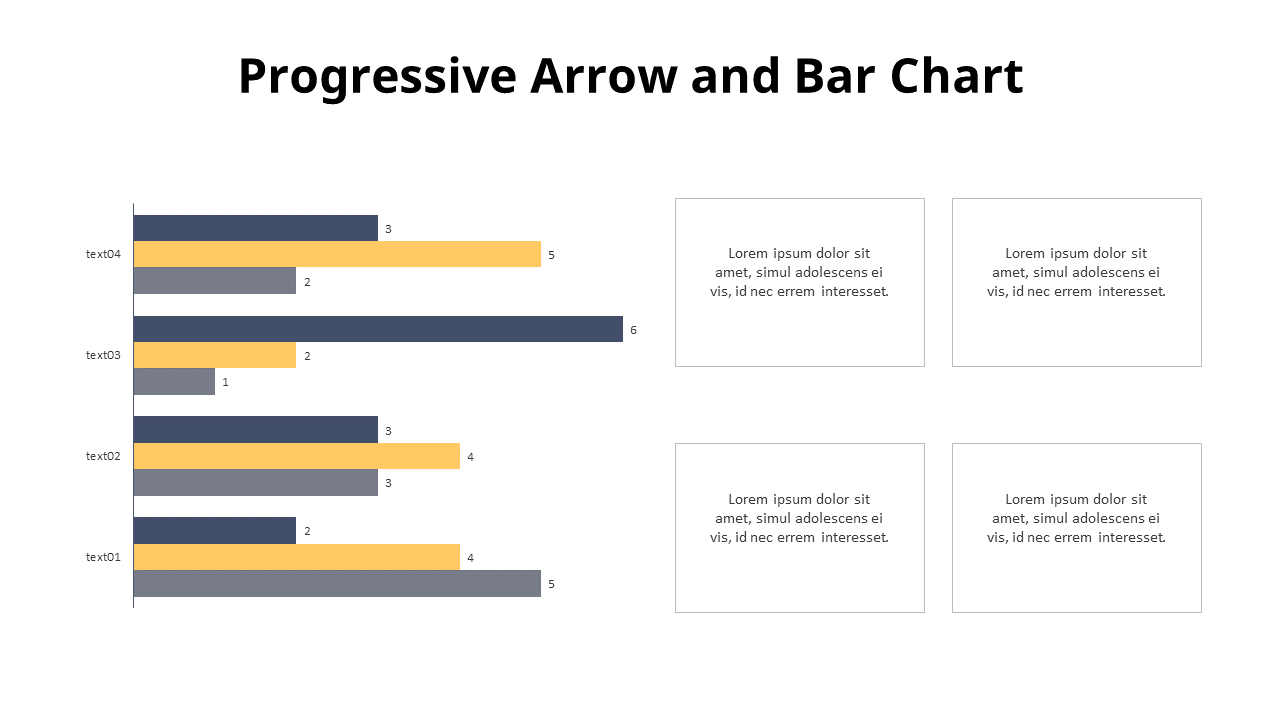 Progressive Arrow and Bar Chart

text04
3
5
2
text03
6
2
1
text02
3
4
3
text01
2
4
5

Lorem ipsum dolor sit amet, simul adolescens ei vis, id nec errem interesset.

Lorem ipsum dolor sit amet, simul adolescens ei vis, id nec errem interesset.

Lorem ipsum dolor sit amet, simul adolescens ei vis, id nec errem interesset.

Lorem ipsum dolor sit amet, simul adolescens ei vis, id nec errem interesset.